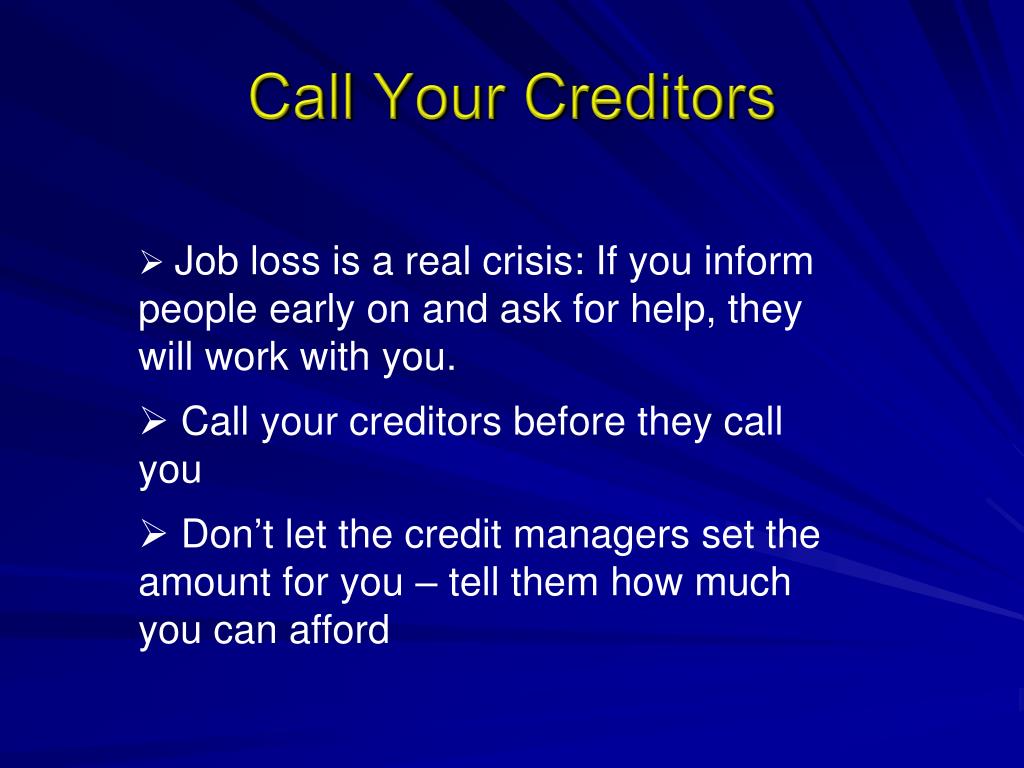 Call Your Creditors

➢ Job loss is a real crisis: If you inform people early on and ask for help, they will work with you.

➢ Call your creditors before they call you

➢ Don’t let the credit managers set the amount for you – tell them how much you can afford